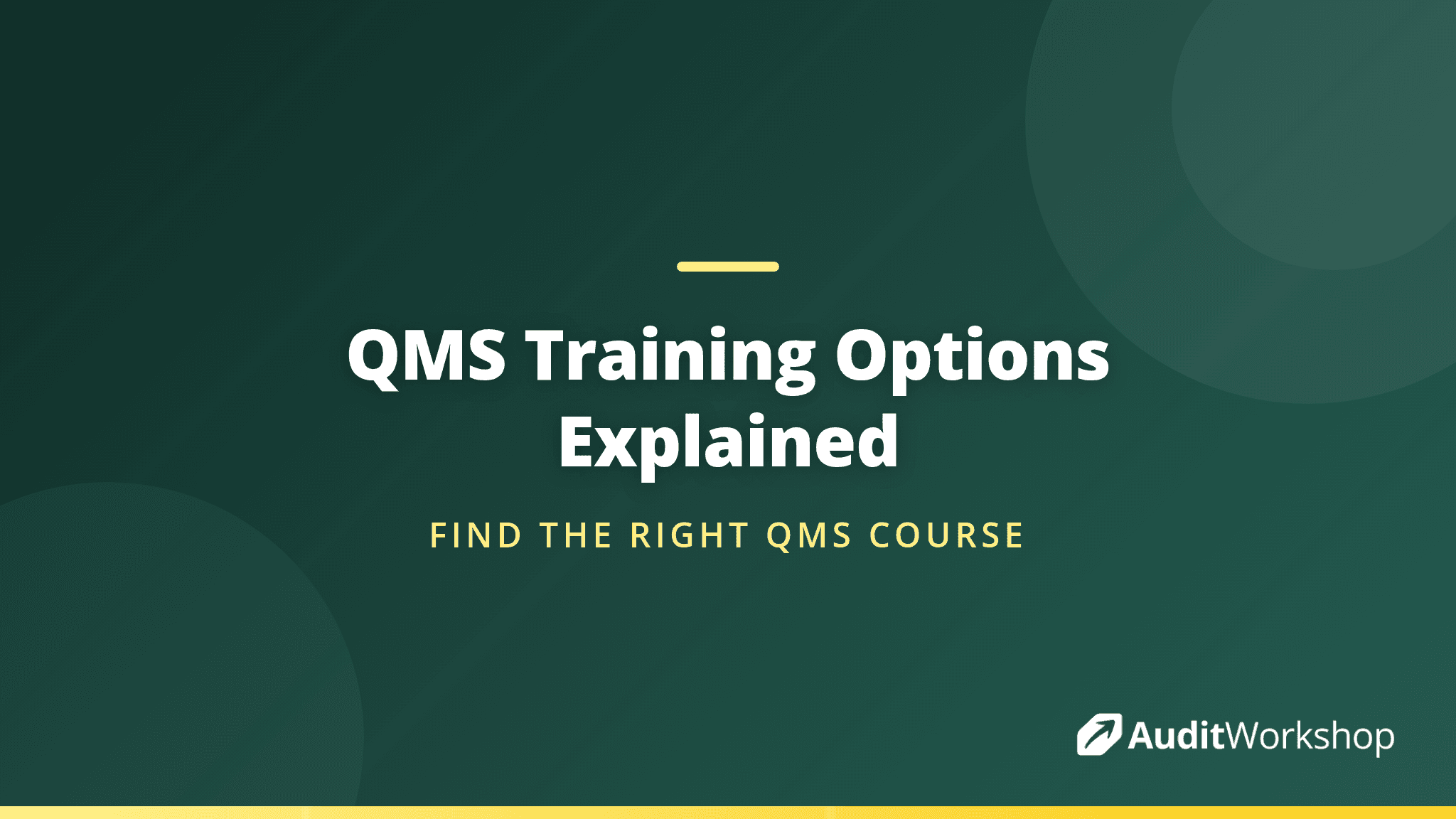 QMS Training Options Explained

FIND THE RIGHT QMS COURSE

AuditWorkshop